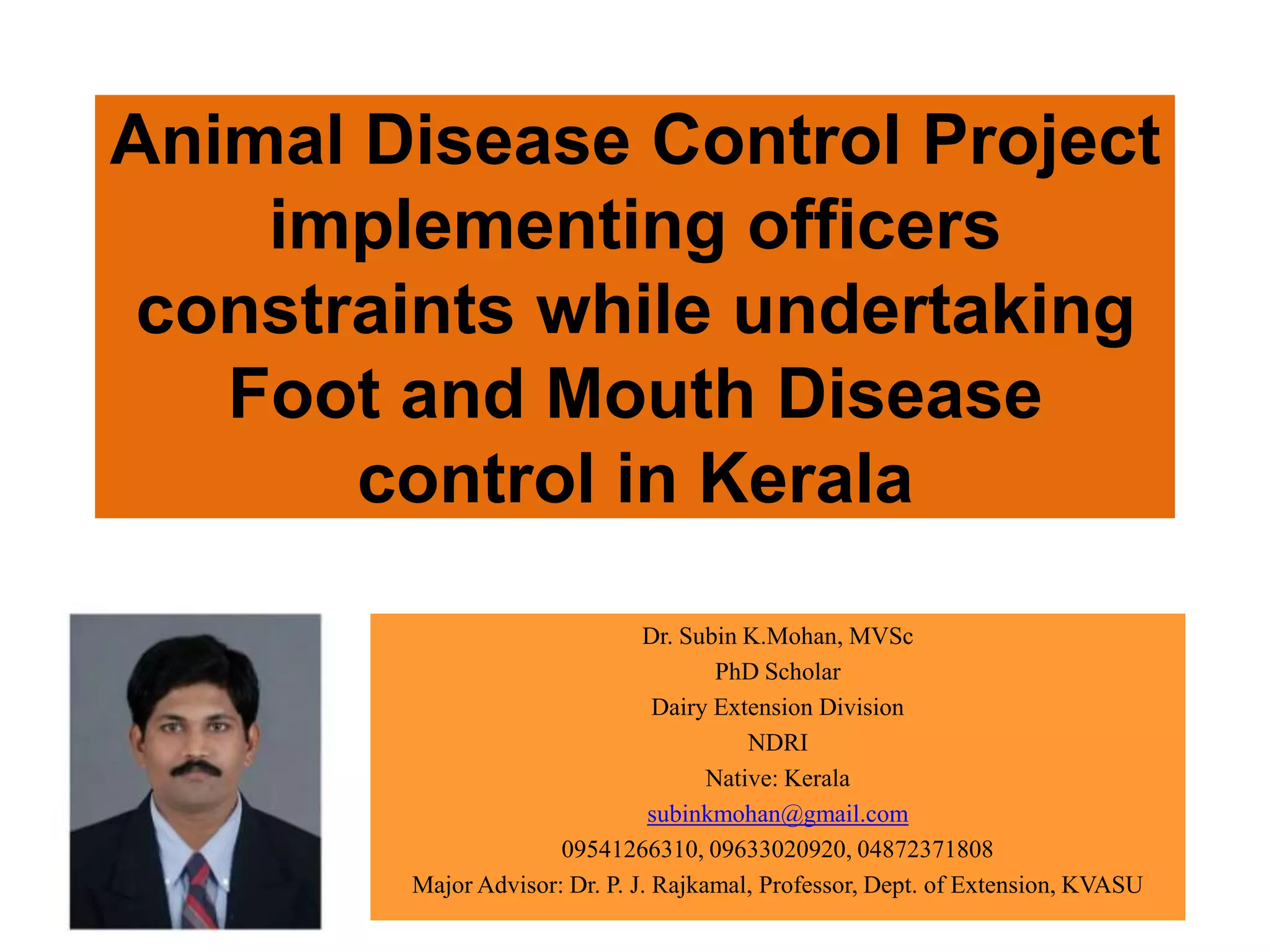 Animal Disease Control Project implementing officers constraints while undertaking Foot and Mouth Disease control in Kerala

Dr. Subin K.Mohan, MVSc
PhD Scholar
Dairy Extension Division
NDRI
Native: Kerala
subinkmohan@gmail.com
09541266310, 09633020920, 04872371808
Major Advisor: Dr. P. J. Rajkamal, Professor, Dept. of Extension, KVASU